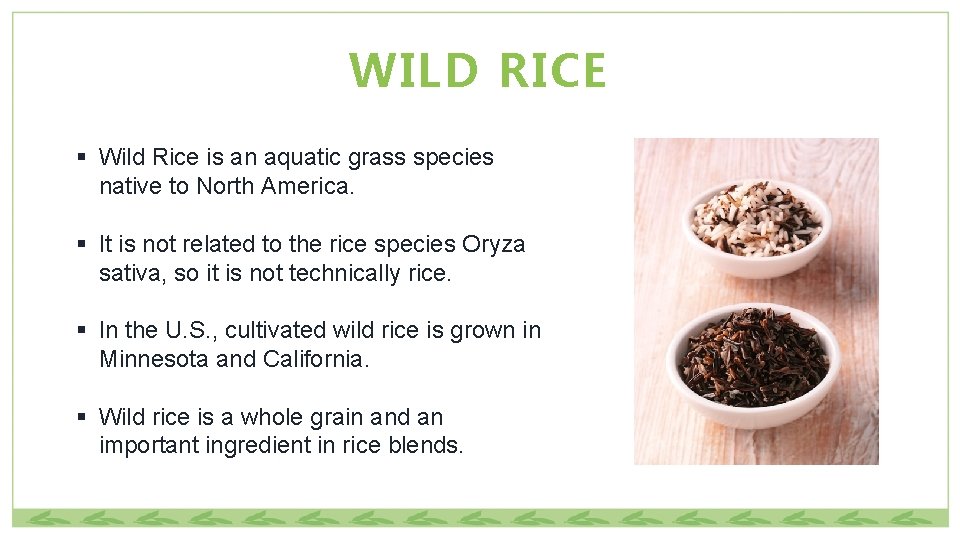 WILD RICE

▪ Wild Rice is an aquatic grass species native to North America.

▪ It is not related to the rice species Oryza sativa, so it is not technically rice.

▪ In the U.S., cultivated wild rice is grown in Minnesota and California.

▪ Wild rice is a whole grain and an important ingredient in rice blends.